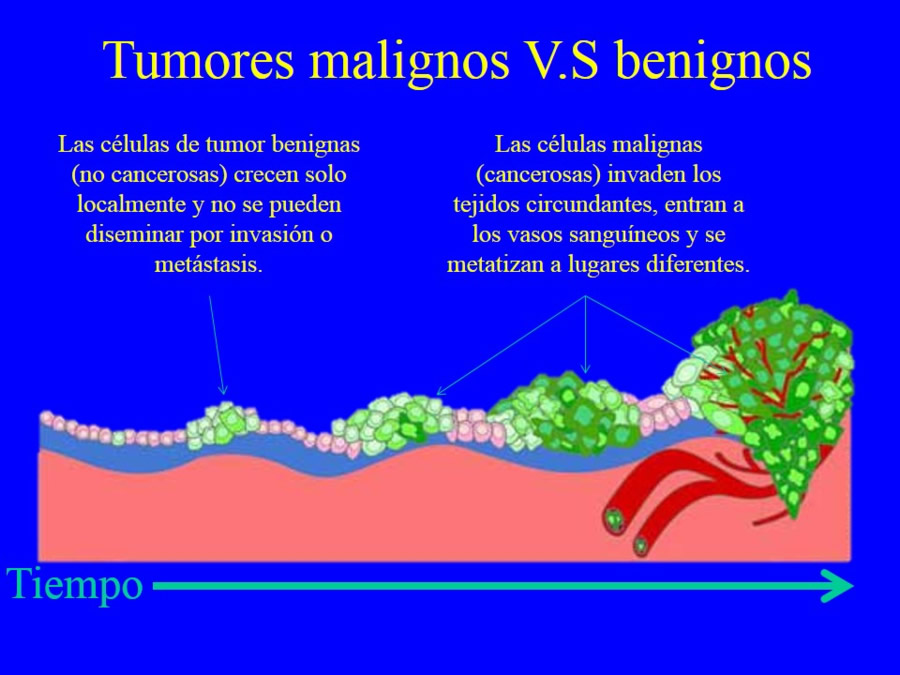 Tumores malignos V.S benignos

Las células de tumor benignas (no cancerosas) crecen solo localmente y no se pueden diseminar por invasión o metástasis.

Las células malignas (cancerosas) invaden los tejidos circundantes, entran a los vasos sanguíneos y se metatizan a lugares diferentes.

Tiempo